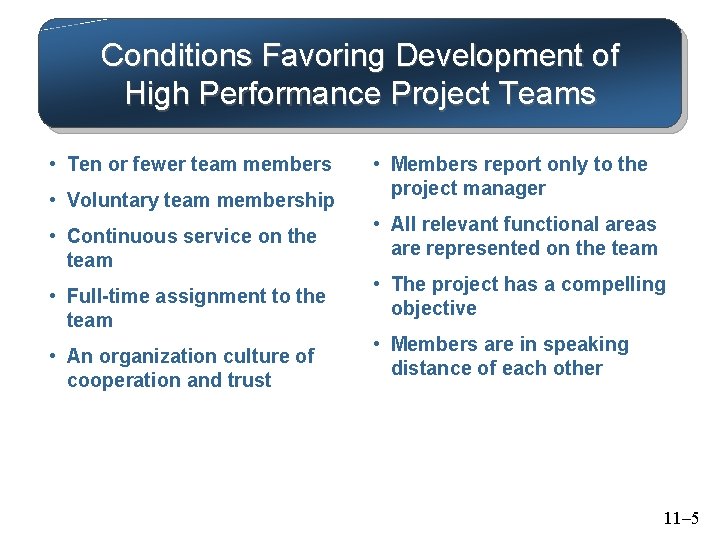 Conditions Favoring Development of High Performance Project Teams

• Ten or fewer team members
• Voluntary team membership
• Continuous service on the team
• Full-time assignment to the team
• An organization culture of cooperation and trust

• Members report only to the project manager
• All relevant functional areas are represented on the team
• The project has a compelling objective
• Members are in speaking distance of each other

11–5